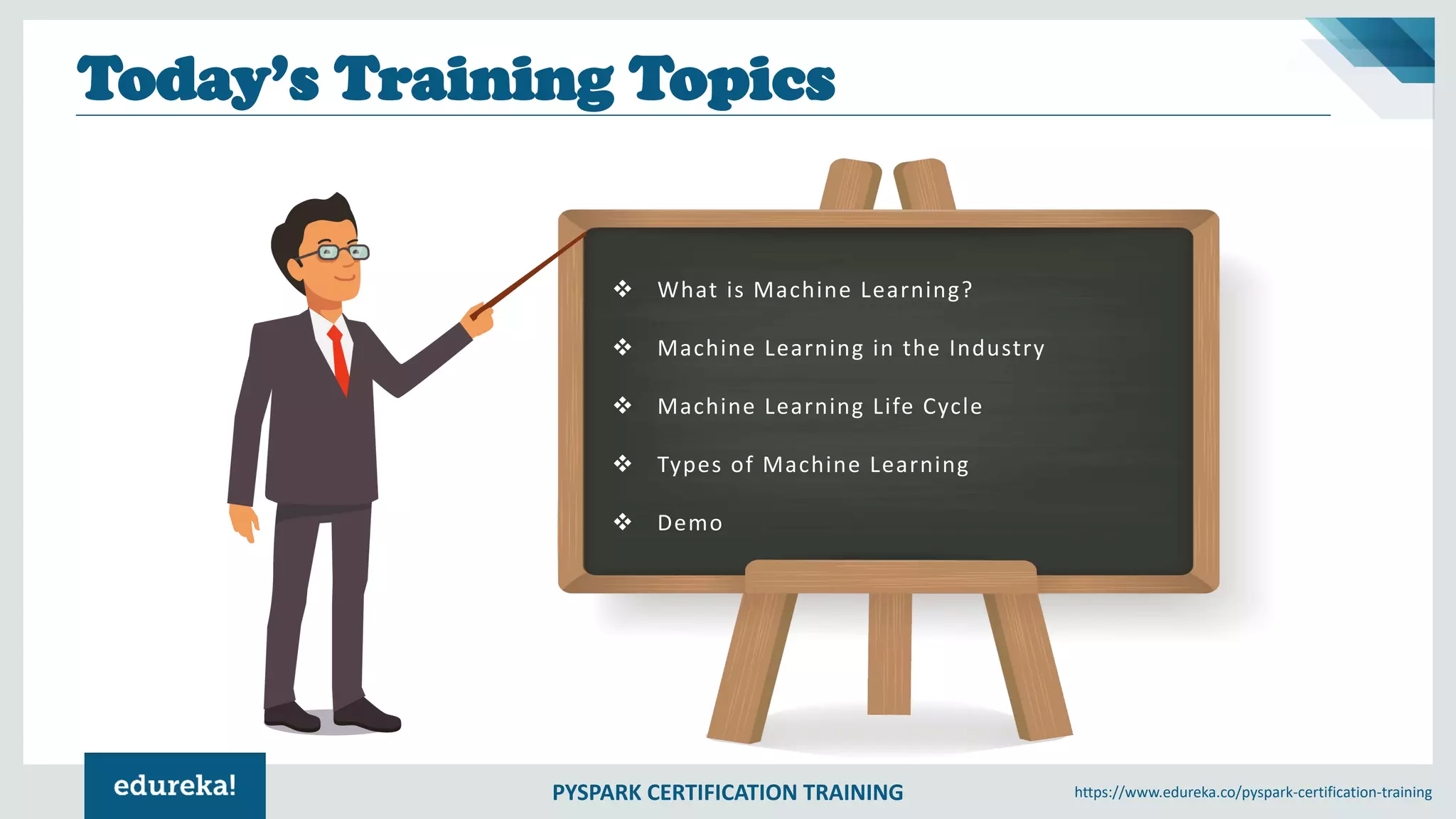 Today's Training Topics

❖ What is Machine Learning?

❖ Machine Learning in the Industry

❖ Machine Learning Life Cycle

❖ Types of Machine Learning

❖ Demo

edureka!

PYSPARK CERTIFICATION TRAINING

https://www.edureka.co/pyspark-certification-training